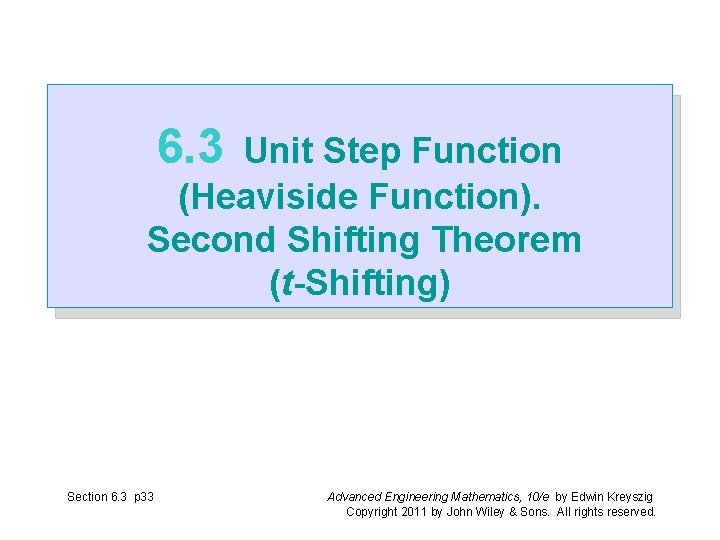 6.3 Unit Step Function (Heaviside Function). Second Shifting Theorem ($t$-Shifting)

Section 6.3 p33

Advanced Engineering Mathematics, 10/e by Edwin Kreyszig
Copyright 2011 by John Wiley & Sons. All rights reserved.